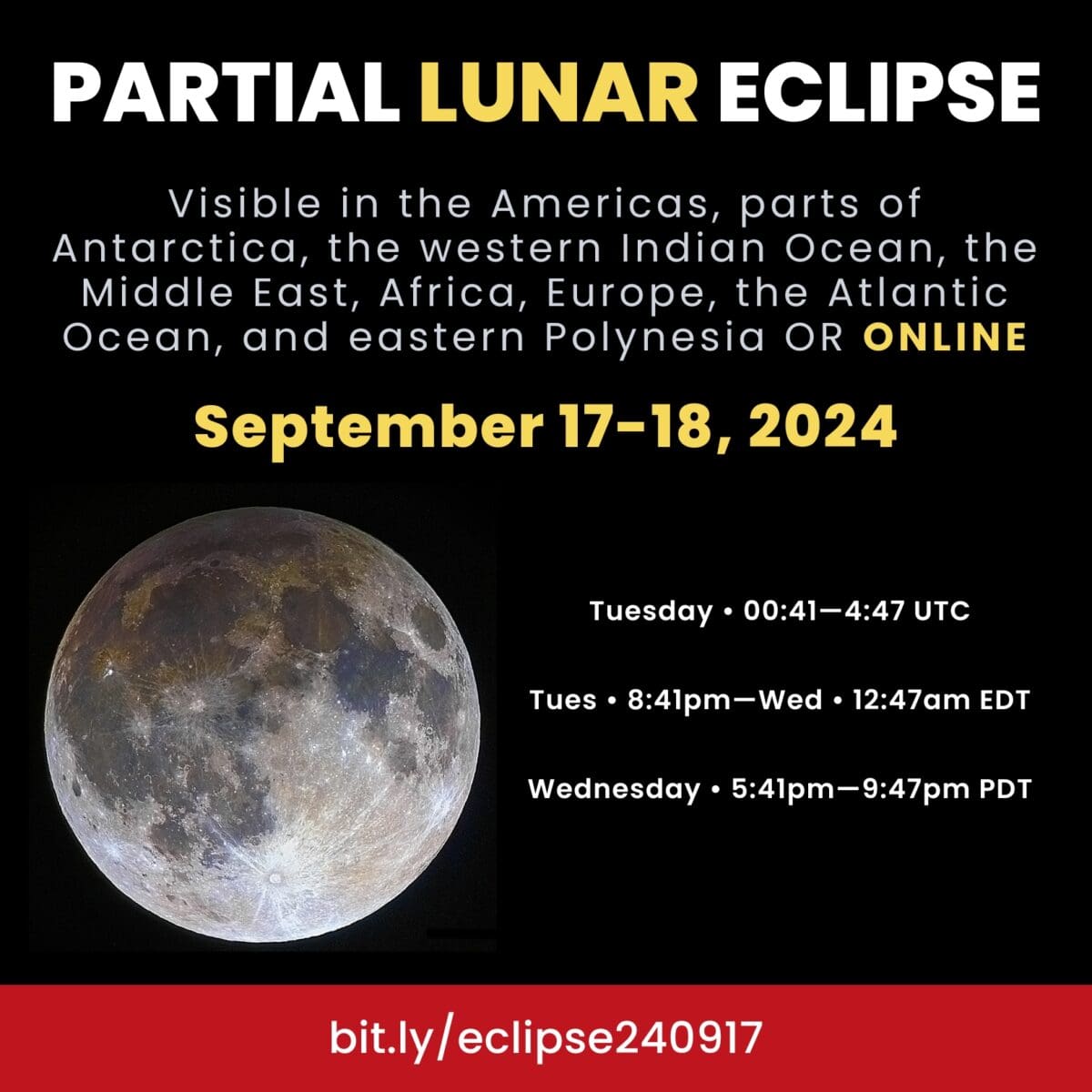 PARTIAL LUNAR ECLIPSE

Visible in the Americas, parts of Antarctica, the western Indian Ocean, the Middle East, Africa, Europe, the Atlantic Ocean, and eastern Polynesia OR ONLINE

September 17-18, 2024

Tuesday • 00:41—4:47 UTC

Tues • 8:41pm—Wed • 12:47am EDT

Wednesday • 5:41pm—9:47pm PDT

bit.ly/eclipse240917